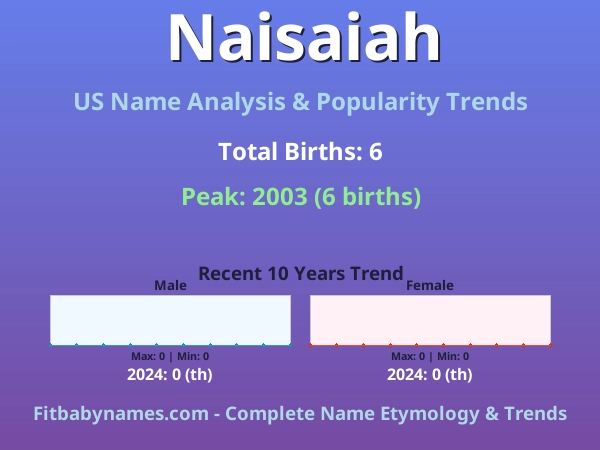 Naisaiah

US Name Analysis & Popularity Trends

Total Births: 6

Peak: 2003 (6 births)

Recent 10 Years Trend

Male

Max: 0 | Min: 0

2024: 0 (th)

Female

Max: 0 | Min: 0

2024: 0 (th)

Fitbabynames.com - Complete Name Etymology & Trends